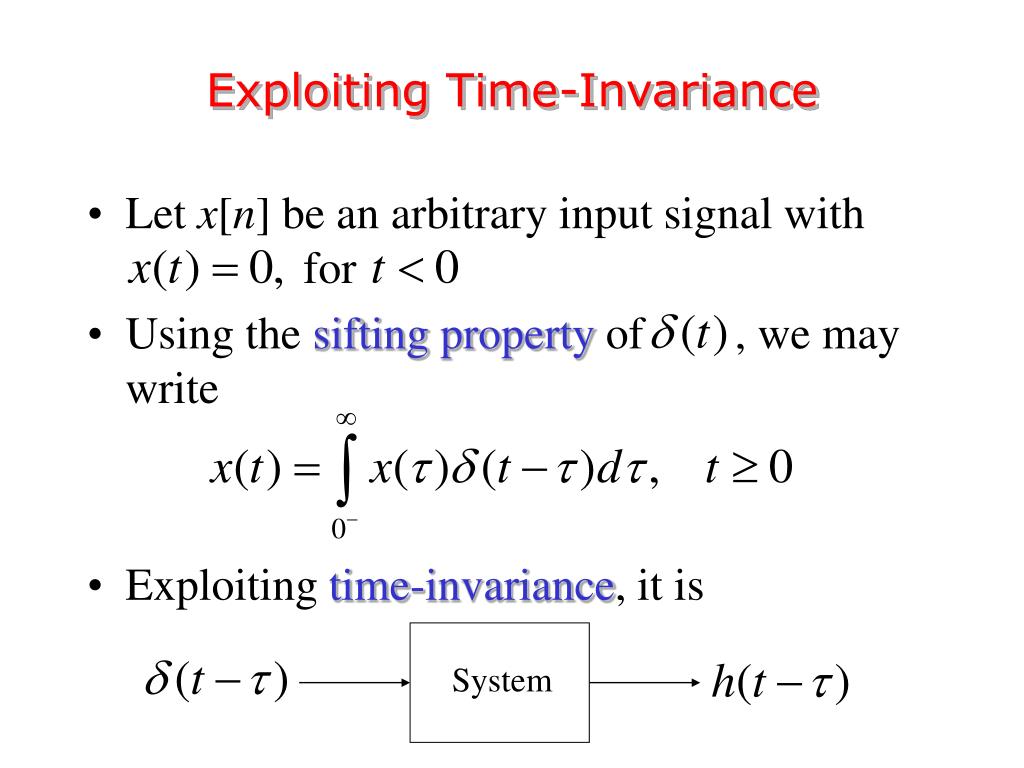 Exploiting Time-Invariance

• Let $x[n]$ be an arbitrary input signal with $x(t) = 0,$ for $t < 0$

• Using the sifting property of $\delta(t)$, we may write

$x(t) = \int_{0^-}^{\infty} x(\tau)\delta(t-\tau)d\tau, \quad t \geq 0$

• Exploiting time-invariance, it is

$\delta(t-\tau)$ System $h(t-\tau)$